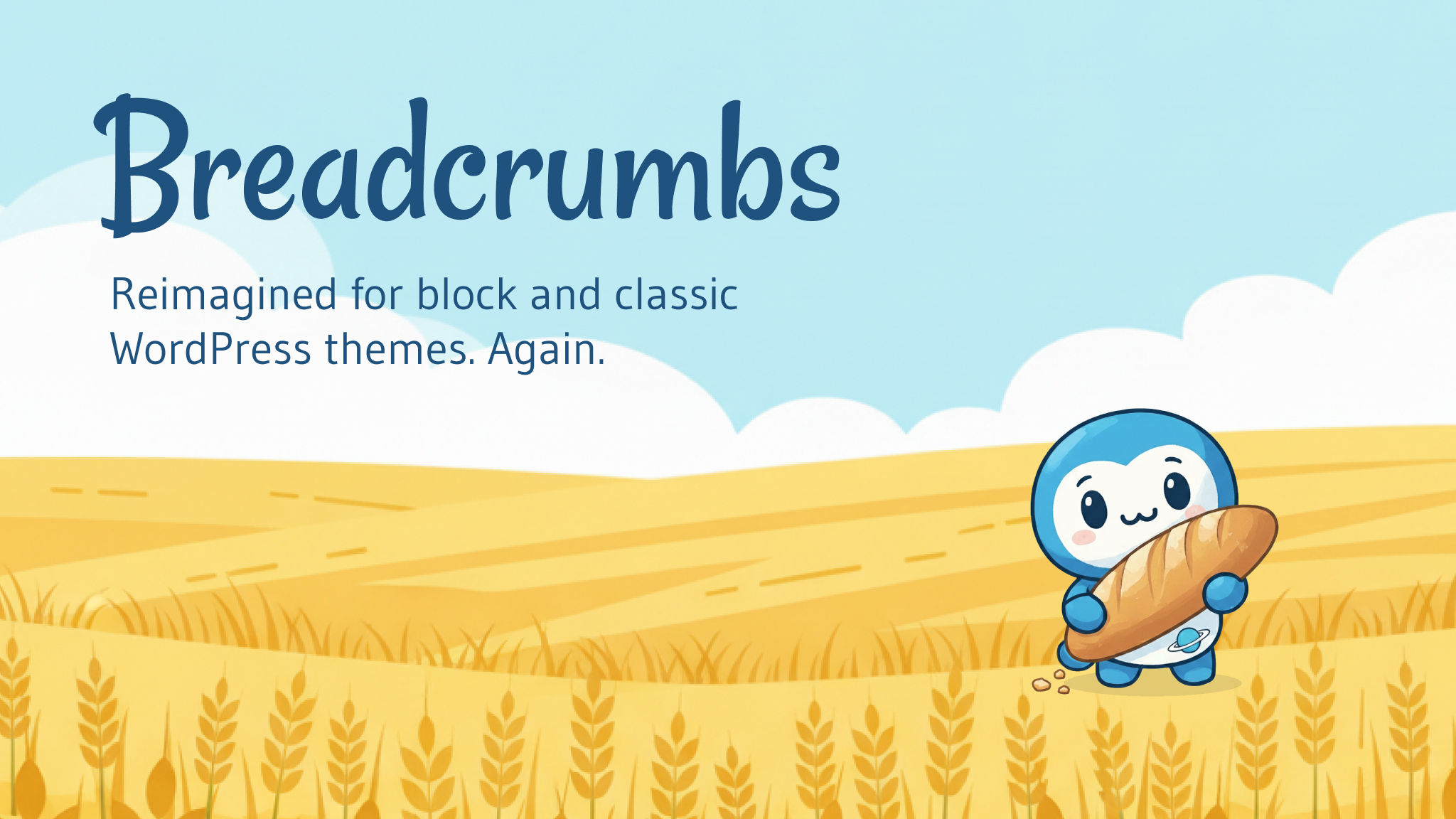 Breadcrumbs

Reimagined for block and classic WordPress themes. Again.